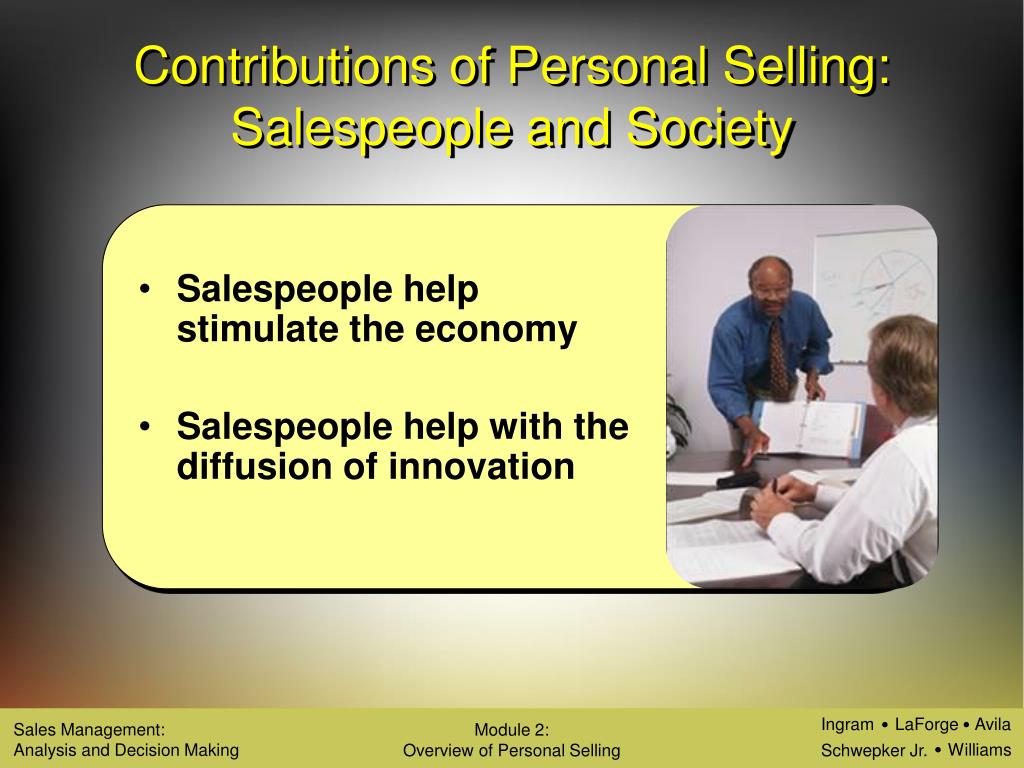 Contributions of Personal Selling: Salespeople and Society

• Salespeople help stimulate the economy

• Salespeople help with the diffusion of innovation

Sales Management:
Analysis and Decision Making

Module 2:
Overview of Personal Selling

Ingram • LaForge • Avila
Schwepker Jr. • Williams